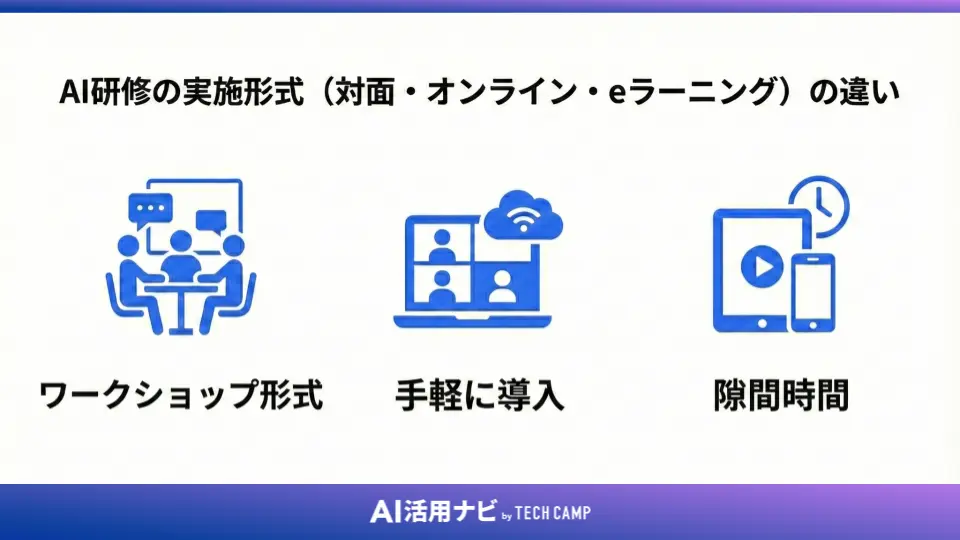 AI研修の実施形式（対面・オンライン・eラーニング）の違い

ワークショップ形式

手軽に導入

隙間時間

AI活用ナビ by TECH CAMP